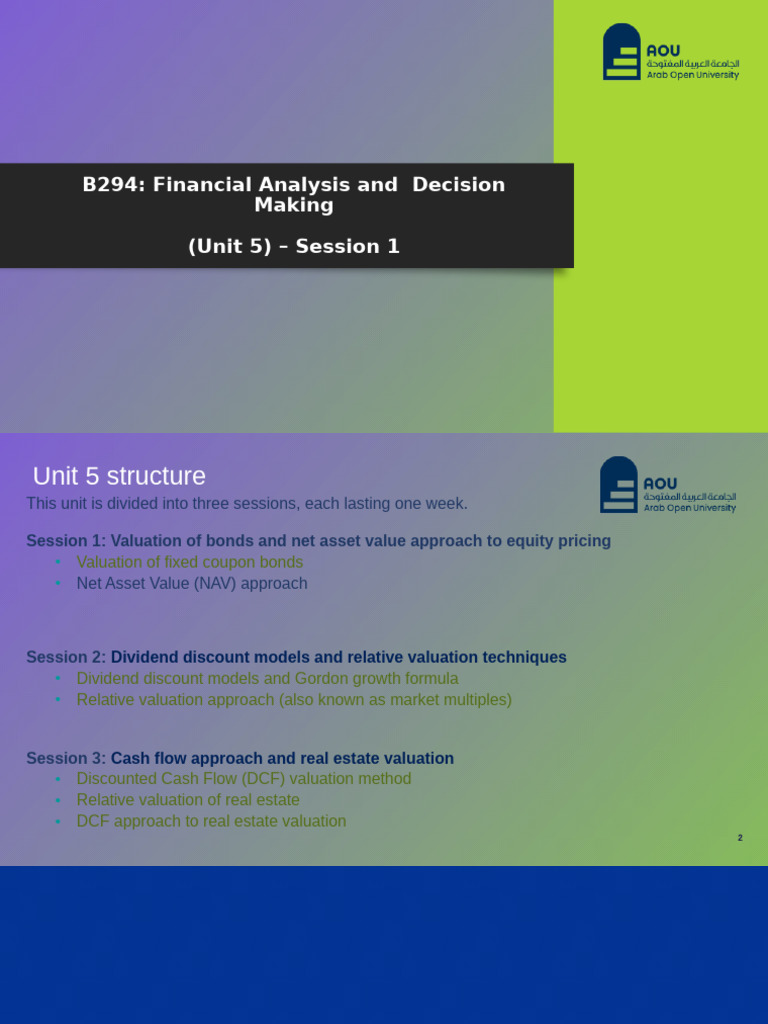 AOU
الجامعة العربية المفتوحة
Arab Open University

B294: Financial Analysis and Decision Making

(Unit 5) – Session 1

Unit 5 structure

AOU
الجامعة العربية المفتوحة
Arab Open University

This unit is divided into three sessions, each lasting one week.

Session 1: Valuation of bonds and net asset value approach to equity pricing
• Valuation of fixed coupon bonds
• Net Asset Value (NAV) approach

Session 2: Dividend discount models and relative valuation techniques
• Dividend discount models and Gordon growth formula
• Relative valuation approach (also known as market multiples)

Session 3: Cash flow approach and real estate valuation
• Discounted Cash Flow (DCF) valuation method
• Relative valuation of real estate
• DCF approach to real estate valuation

2